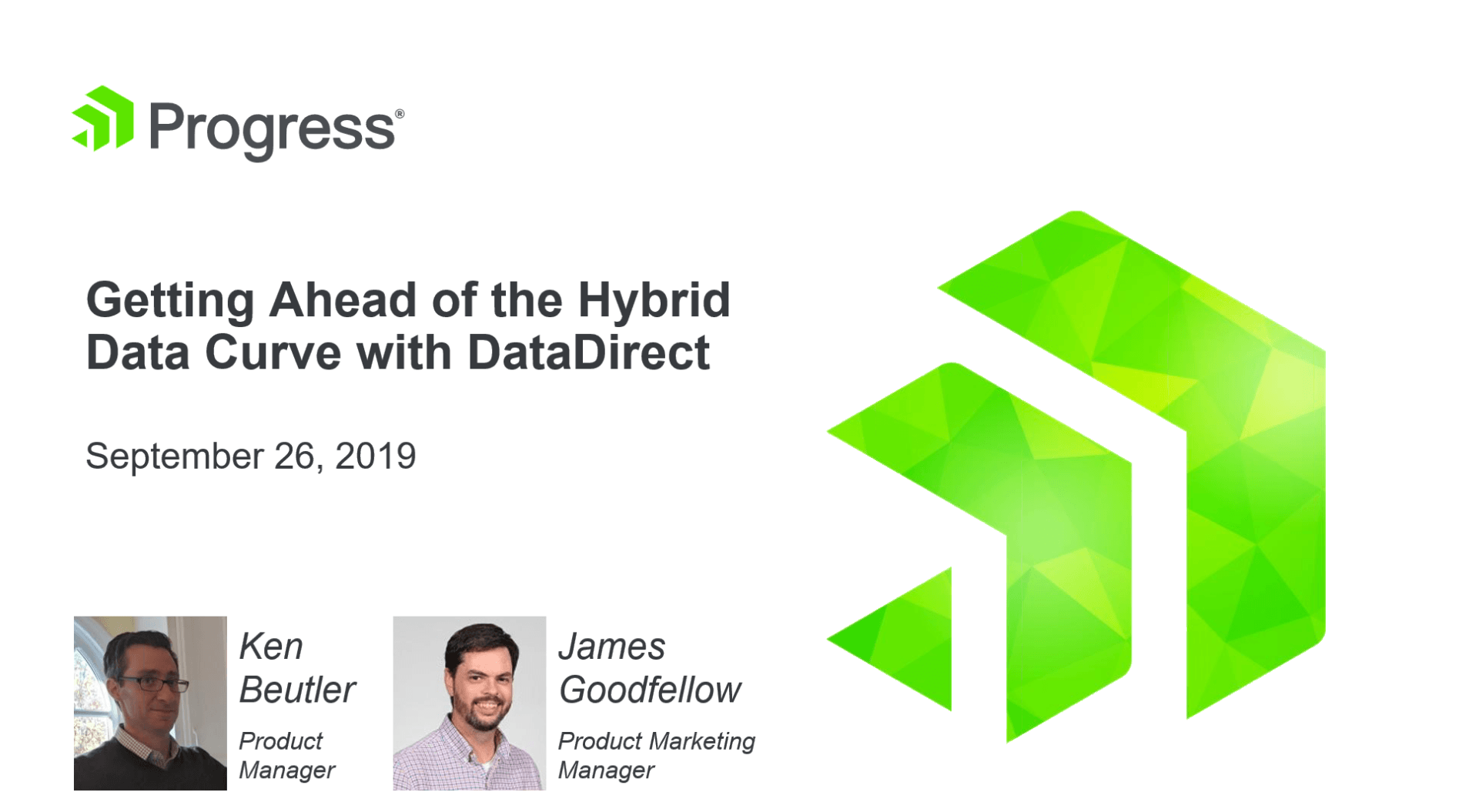 Progress®

Getting Ahead of the Hybrid Data Curve with DataDirect

September 26, 2019

Ken Beutler

Product Manager

James Goodfellow

Product Marketing Manager